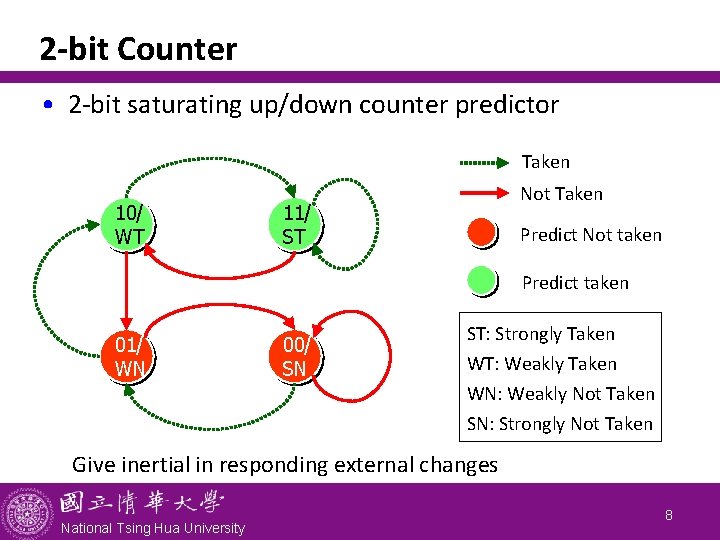 2-bit Counter

• 2-bit saturating up/down counter predictor

10/ WT

11/ ST

01/ WN

00/ SN

Taken

Not Taken

Predict Not taken

Predict taken

ST: Strongly Taken
WT: Weakly Taken
WN: Weakly Not Taken
SN: Strongly Not Taken

Give inertial in responding external changes

國立清華大學
National Tsing Hua University

8